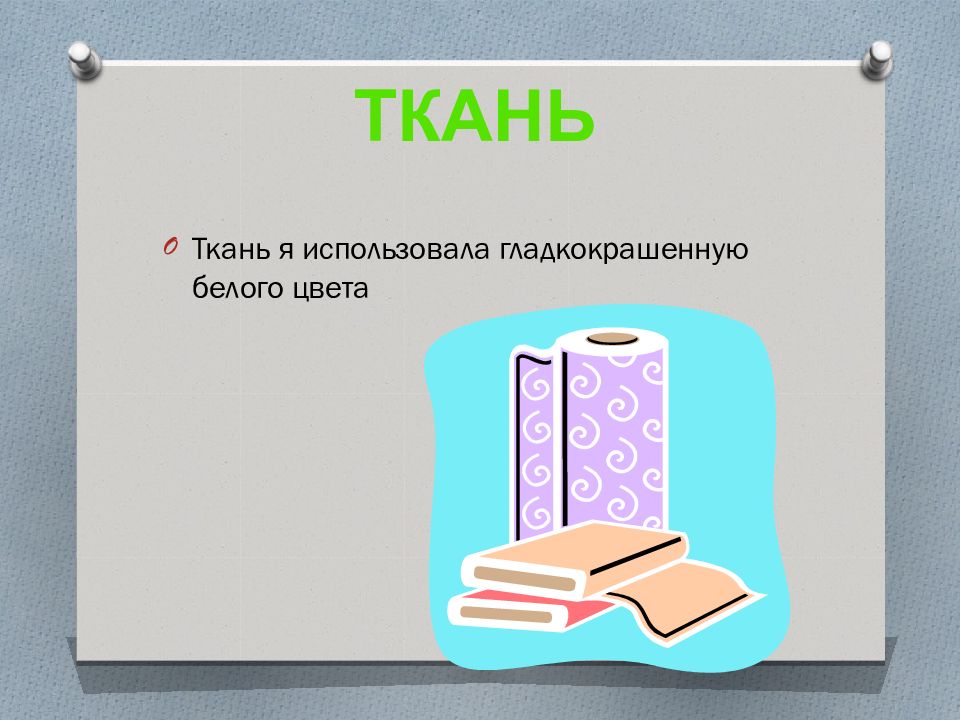 ТКАНЬ

Ткань я использовала гладкокрашенную белого цвета